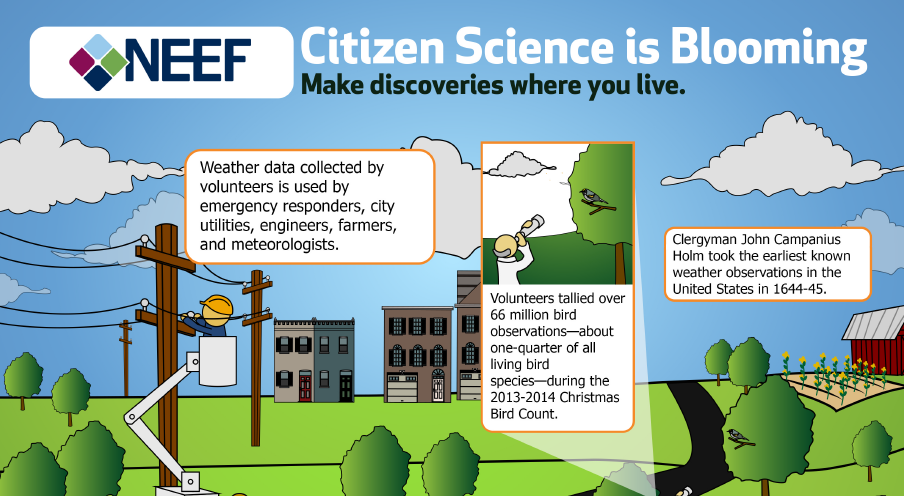 NEEF

Citizen Science is Blooming

Make discoveries where you live.

Weather data collected by volunteers is used by emergency responders, city utilities, engineers, farmers, and meteorologists.

Volunteers tallied over 66 million bird observations—about one-quarter of all living bird species—during the 2013-2014 Christmas Bird Count.

Clergyman John Campanius Holm took the earliest known weather observations in the United States in 1644-45.